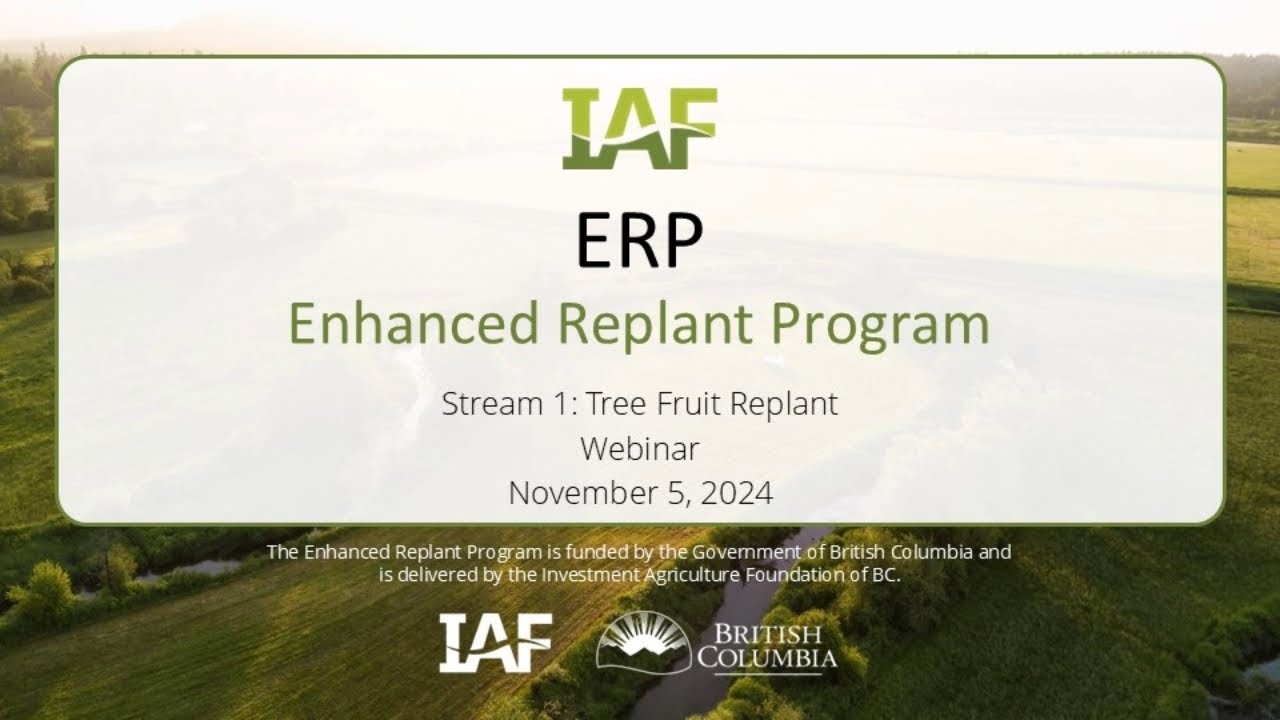 IAF

ERP

Enhanced Replant Program

Stream 1: Tree Fruit Replant
Webinar
November 5, 2024

The Enhanced Replant Program is funded by the Government of British Columbia and is delivered by the Investment Agriculture Foundation of BC.

IAF

BRITISH COLUMBIA